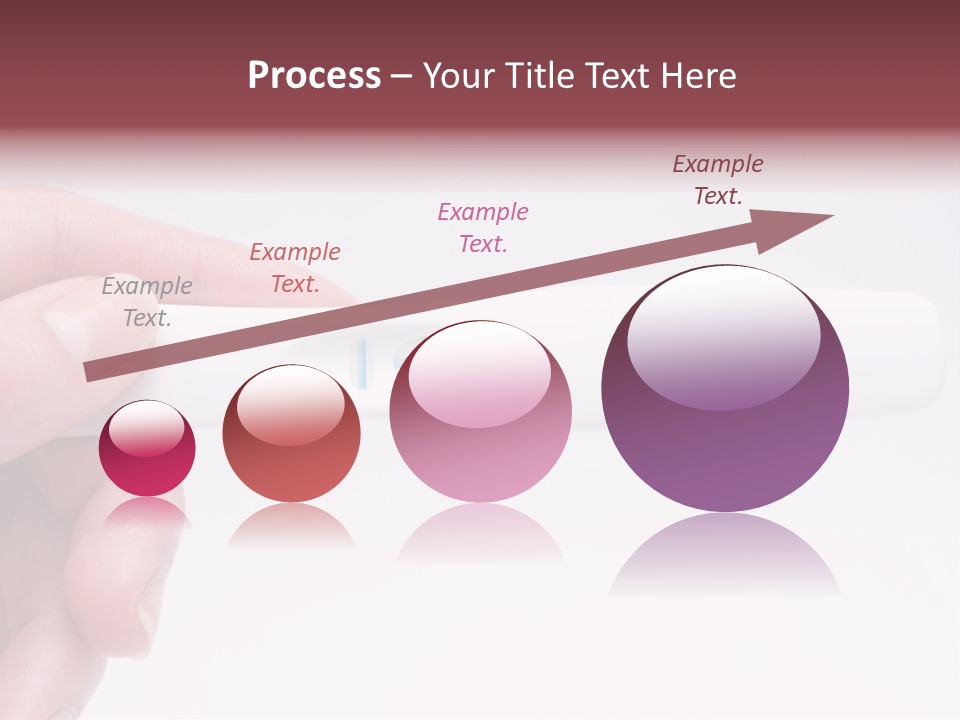 Process – Your Title Text Here

Example Text.

Example Text.

Example Text.

Example Text.